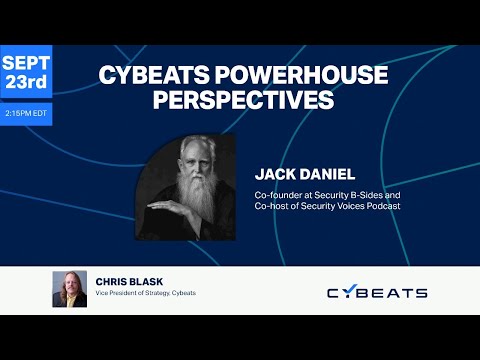 SEPT 23rd

2:15PM EDT

CYBEATS POWERHOUSE PERSPECTIVES

JACK DANIEL

Co-founder at Security B-Sides and Co-host of Security Voices Podcast

CHRIS BLASK

Vice President of Strategy, Cybeats

CYBEATS